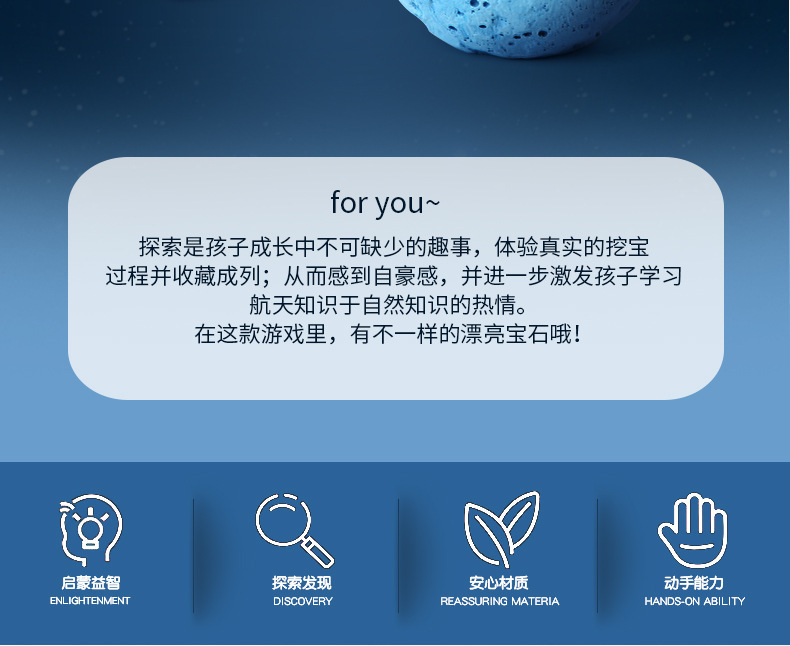 for you~

探索是孩子成长中不可缺少的趣事，体验真实的挖宝过程并收藏成列；从而感到自豪感，并进一步激发孩子学习航天知识于自然知识的热情。
在这款游戏里，有不一样的漂亮宝石哦！

启蒙益智
ENLIGHTENMENT

探索发现
DISCOVERY

安心材质
REASSURING MATERIA

动手能力
HANDS-ON ABILITY